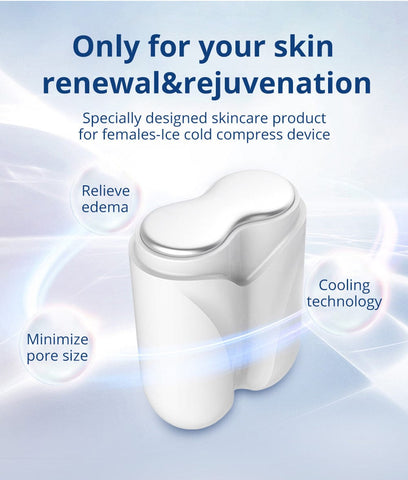 Only for your skin renewal&rejuvenation

Specially designed skincare product for females-Ice cold compress device

Relieve edema

Cooling technology

Minimize pore size